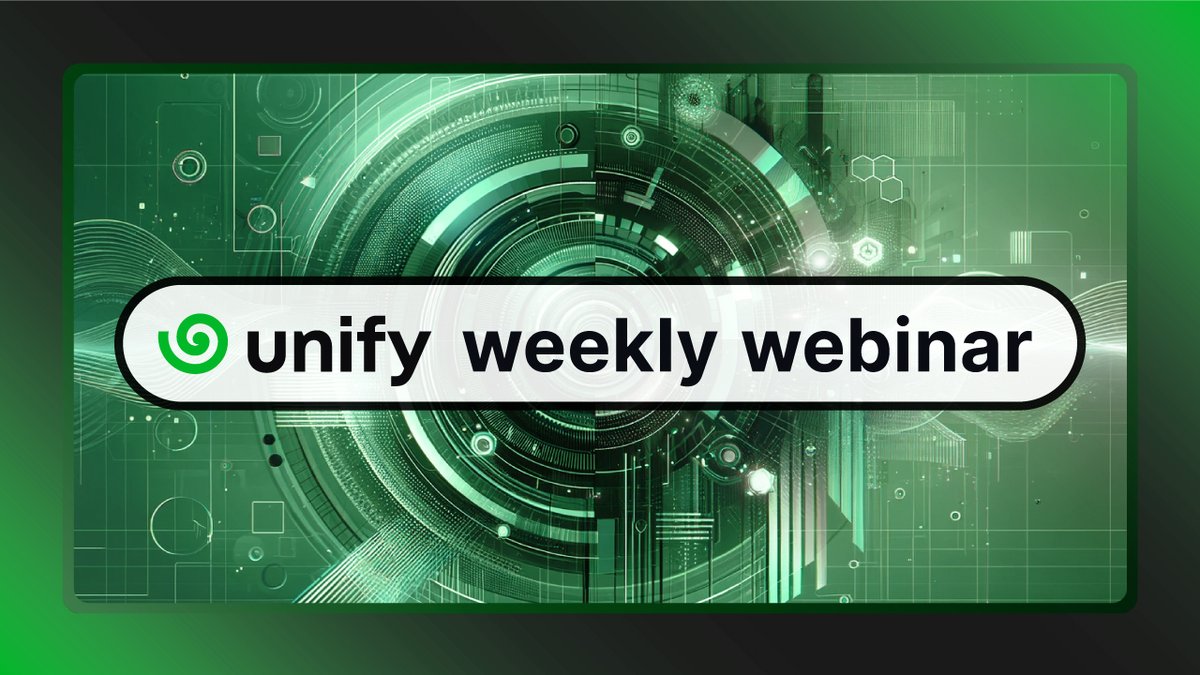 unify weekly webinar